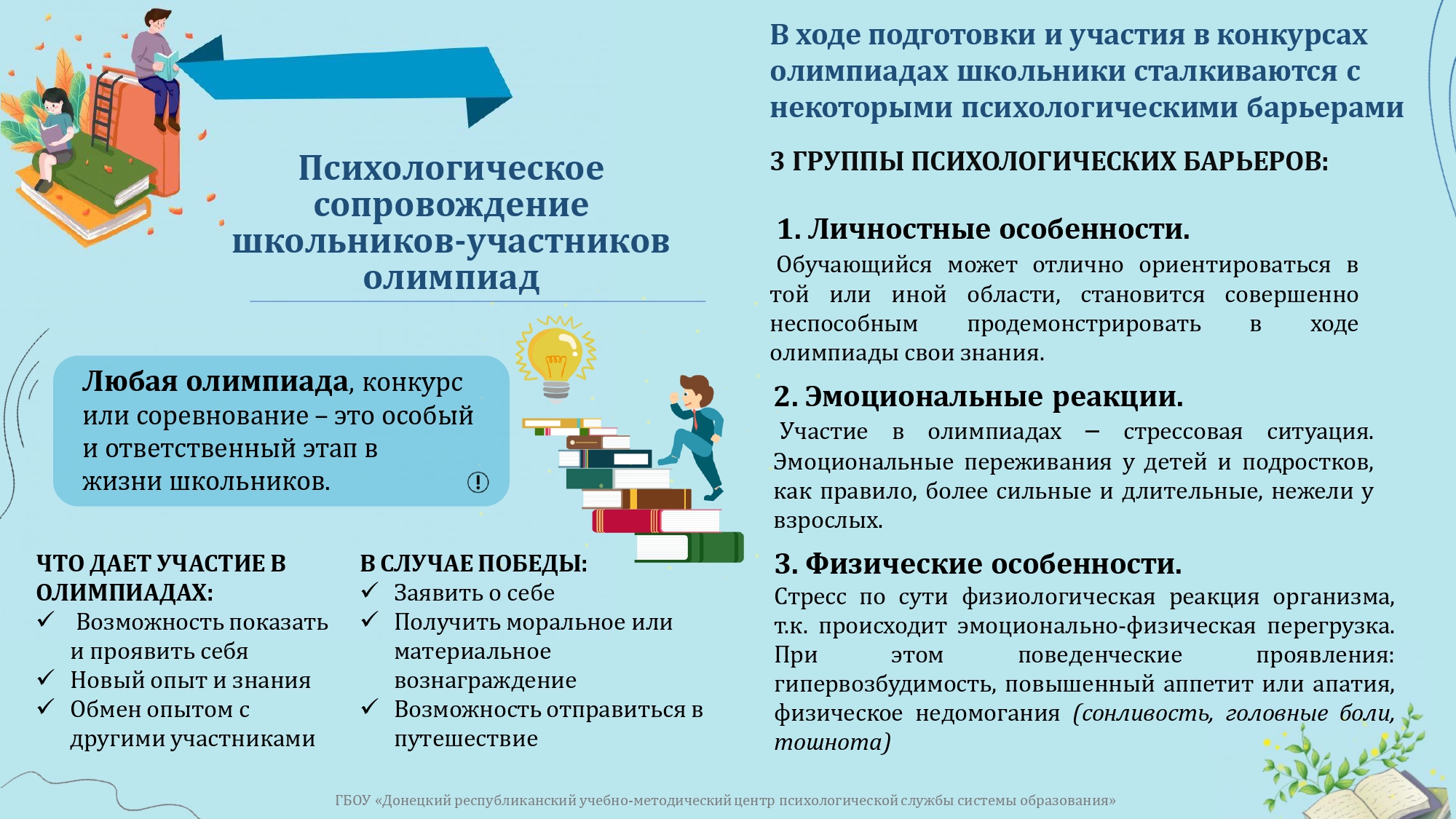 Психологическое сопровождение школьников-участников олимпиад

Любая олимпиада, конкурс или соревнование – это особый и ответственный этап в жизни школьников.

ЧТО ДАЕТ УЧАСТИЕ В ОЛИМПИАДАХ:
✓ Возможность показать и проявить себя
✓ Новый опыт и знания
✓ Обмен опытом с другими участниками

В СЛУЧАЕ ПОБЕДЫ:
✓ Заявить о себе
✓ Получить моральное или материальное вознаграждение
✓ Возможность отправиться в путешествие

В ходе подготовки и участия в конкурсах олимпиадах школьники сталкиваются с некоторыми психологическими барьерами

3 ГРУППЫ ПСИХОЛОГИЧЕСКИХ БАРЬЕРОВ:

1. Личностные особенности.
Обучающийся может отлично ориентироваться в той или иной области, становится совершенно неспособным продемонстрировать в ходе олимпиады свои знания.

2. Эмоциональные реакции.
Участие в олимпиадах – стрессовая ситуация. Эмоциональные переживания у детей и подростков, как правило, более сильные и длительные, нежели у взрослых.

3. Физические особенности.
Стресс по сути физиологическая реакция организма, т.к. происходит эмоционально-физическая перегрузка. При этом поведенческие проявления: гипервозбудимость, повышенный аппетит или апатия, физическое недомогания (сонливость, головные боли, тошнота)

ГБОУ «Донецкий республиканский учебно-методический центр психологической службы системы образования»